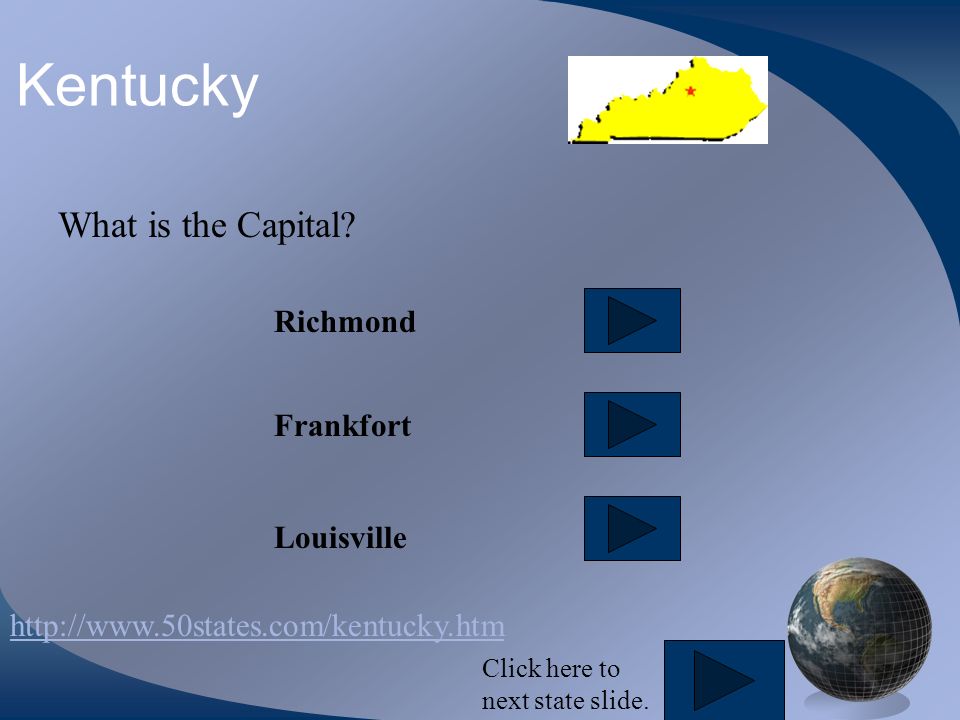 Kentucky

What is the Capital?

Richmond

Frankfort

Louisville

http://www.50states.com/kentucky.htm

Click here to next state slide.